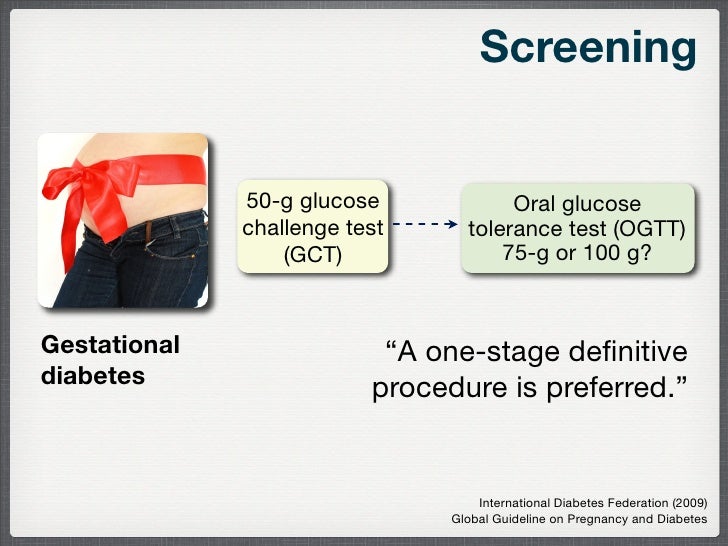 Screening

50-g glucose challenge test (GCT)

Oral glucose tolerance test (OGTT) 75-g or 100 g?

Gestational diabetes

“A one-stage definitive procedure is preferred.”

International Diabetes Federation (2009)
Global Guideline on Pregnancy and Diabetes